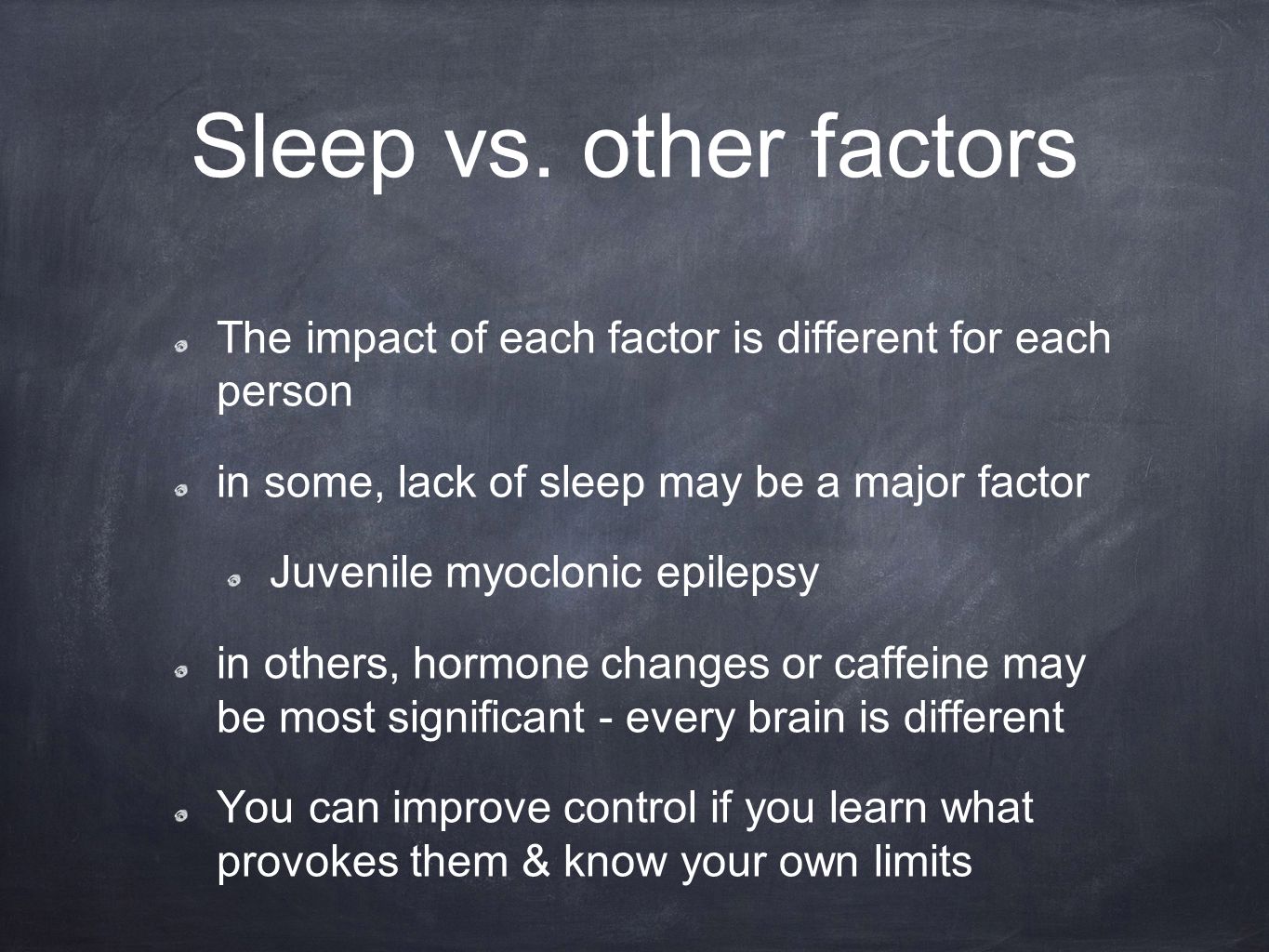 Sleep vs. other factors

The impact of each factor is different for each person

in some, lack of sleep may be a major factor

Juvenile myoclonic epilepsy

in others, hormone changes or caffeine may be most significant - every brain is different

You can improve control if you learn what provokes them & know your own limits